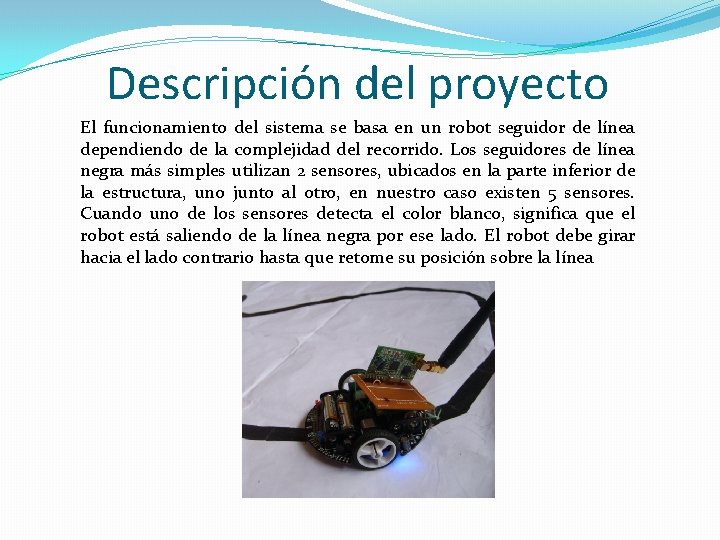 Descripción del proyecto

El funcionamiento del sistema se basa en un robot seguidor de línea dependiendo de la complejidad del recorrido. Los seguidores de línea negra más simples utilizan 2 sensores, ubicados en la parte inferior de la estructura, uno junto al otro, en nuestro caso existen 5 sensores. Cuando uno de los sensores detecta el color blanco, significa que el robot está saliendo de la línea negra por ese lado. El robot debe girar hacia el lado contrario hasta que retome su posición sobre la línea